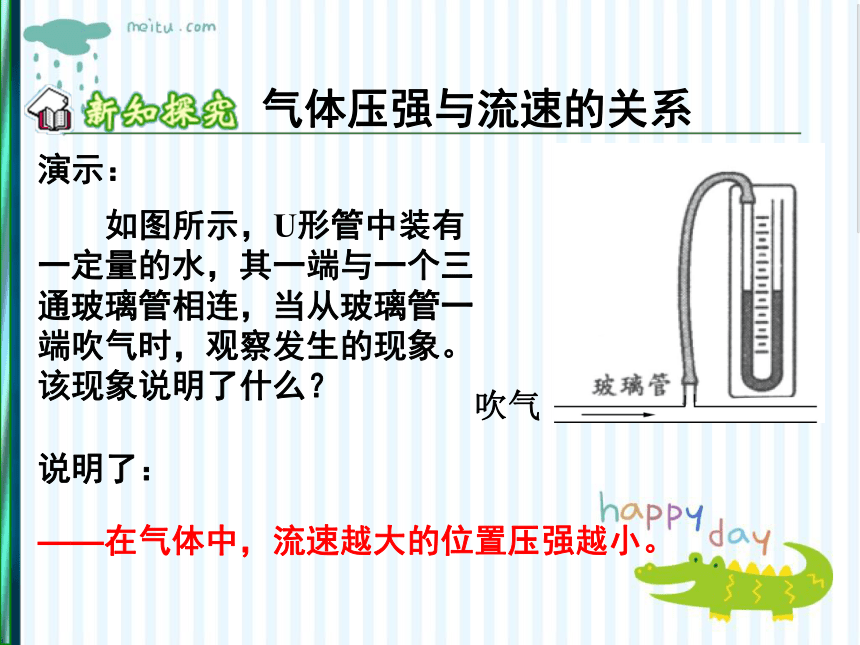 meitu.com

新知探究 气体压强与流速的关系

演示：

如图所示，U形管中装有一定量的水，其一端与一个三通玻璃管相连，当从玻璃管一端吹气时，观察发生的现象。该现象说明了什么？

玻璃管

吹气

说明了：

——在气体中，流速越大的位置压强越小。

happy day